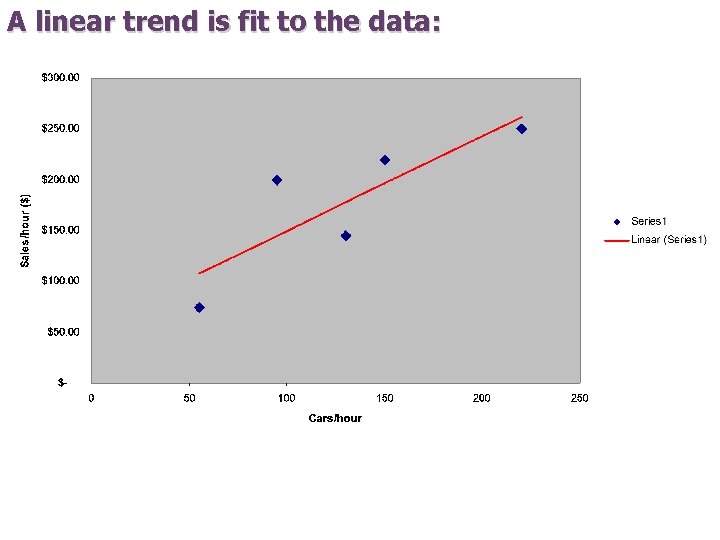 A linear trend is fit to the data:

$300.00
$250.00
$200.00
$150.00
$100.00
$50.00
$-

Sales/hour ($)

0
50
100
150
200
250

Cars/hour

Series1
Linear (Series1)